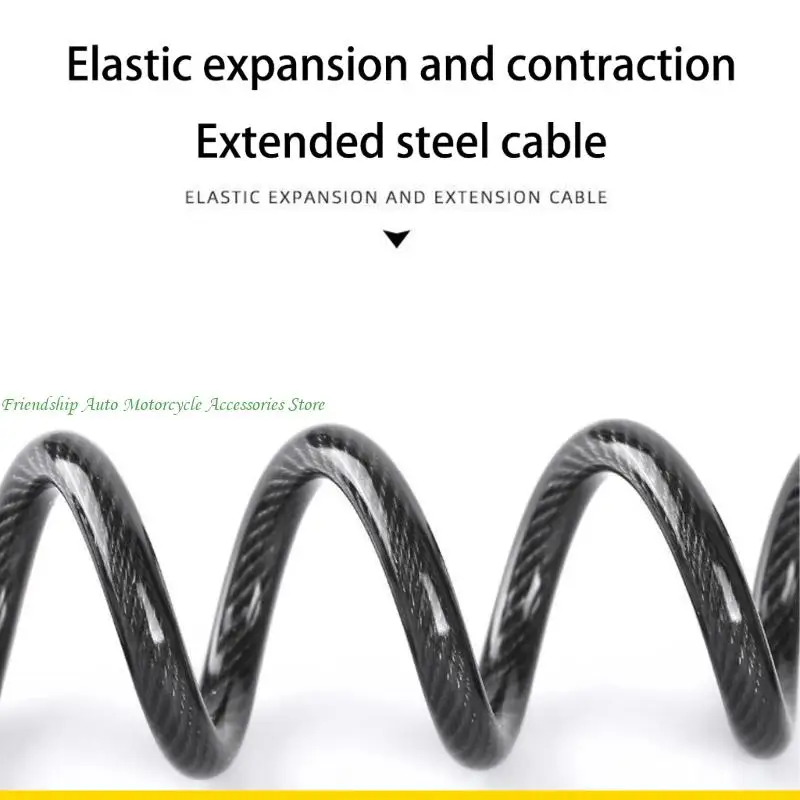 Elastic expansion and contraction
Extended steel cable

ELASTIC EXPANSION AND EXTENSION CABLE

Friendship Auto Motorcycle Accessories Store